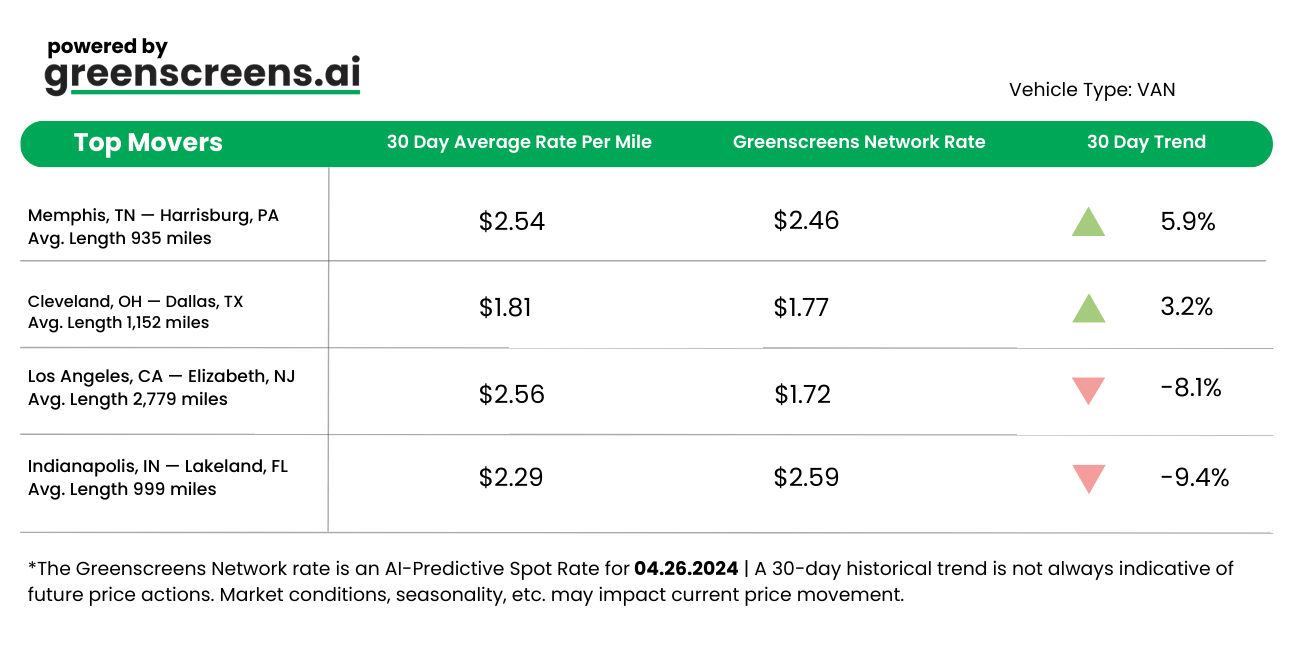 powered by
greenscreens.ai

Vehicle Type: VAN

| Top Movers | 30 Day Average Rate Per Mile | Greenscreens Network Rate | 30 Day Trend |
|---|---|---|---|
| Memphis, TN — Harrisburg, PA Avg. Length 935 miles | \$2.54 | \$2.46 | 5.9% |
| Cleveland, OH — Dallas, TX Avg. Length 1,152 miles | \$1.81 | \$1.77 | 3.2% |
| Los Angeles, CA — Elizabeth, NJ Avg. Length 2,779 miles | \$2.56 | \$1.72 | -8.1% |
| Indianapolis, IN — Lakeland, FL Avg. Length 999 miles | \$2.29 | \$2.59 | -9.4% |

*The Greenscreens Network rate is an AI-Predictive Spot Rate for 04.26.2024 | A 30-day historical trend is not always indicative of future price actions. Market conditions, seasonality, etc. may impact current price movement.